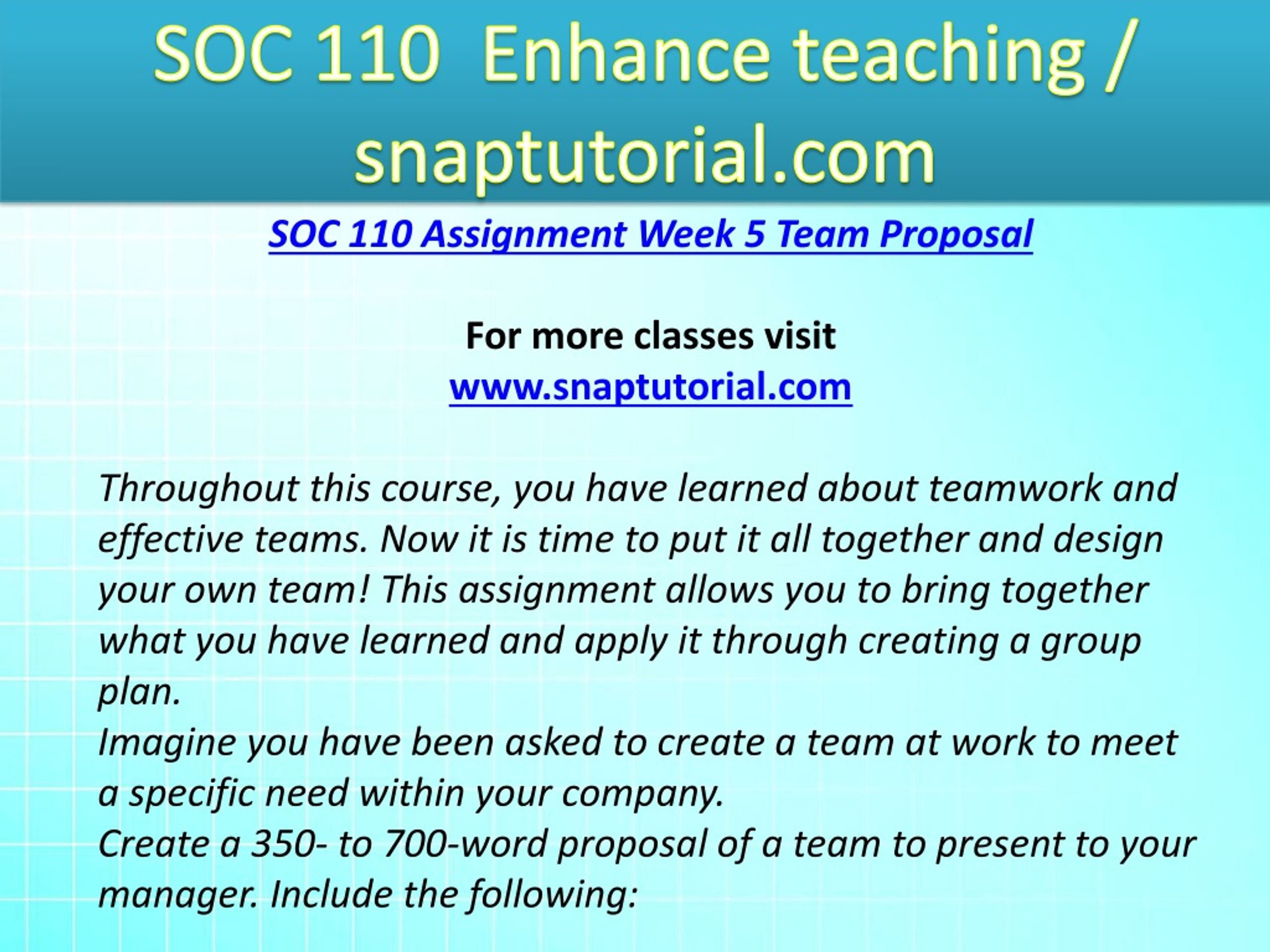 SOC 110 Enhance teaching / snaptutorial.com

SOC 110 Assignment Week 5 Team Proposal

For more classes visit
www.snaptutorial.com

Throughout this course, you have learned about teamwork and effective teams. Now it is time to put it all together and design your own team! This assignment allows you to bring together what you have learned and apply it through creating a group plan.
Imagine you have been asked to create a team at work to meet a specific need within your company.
Create a 350- to 700-word proposal of a team to present to your manager. Include the following: